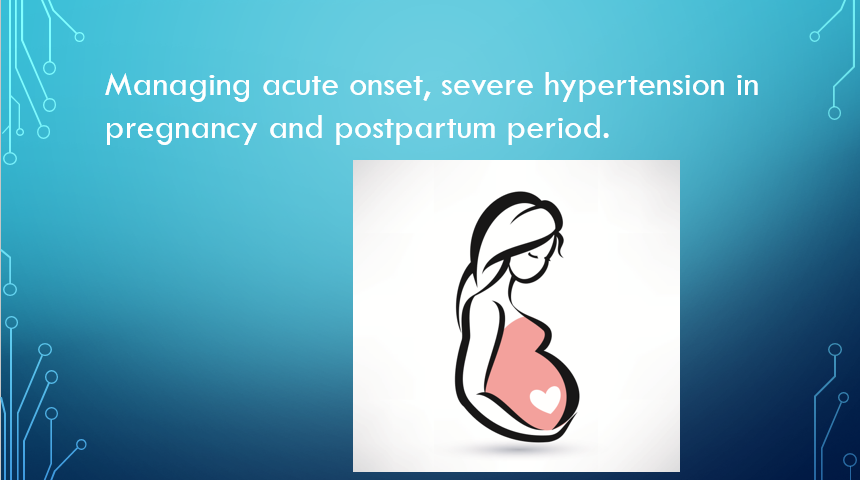 Managing acute onset, severe hypertension in pregnancy and postpartum period.